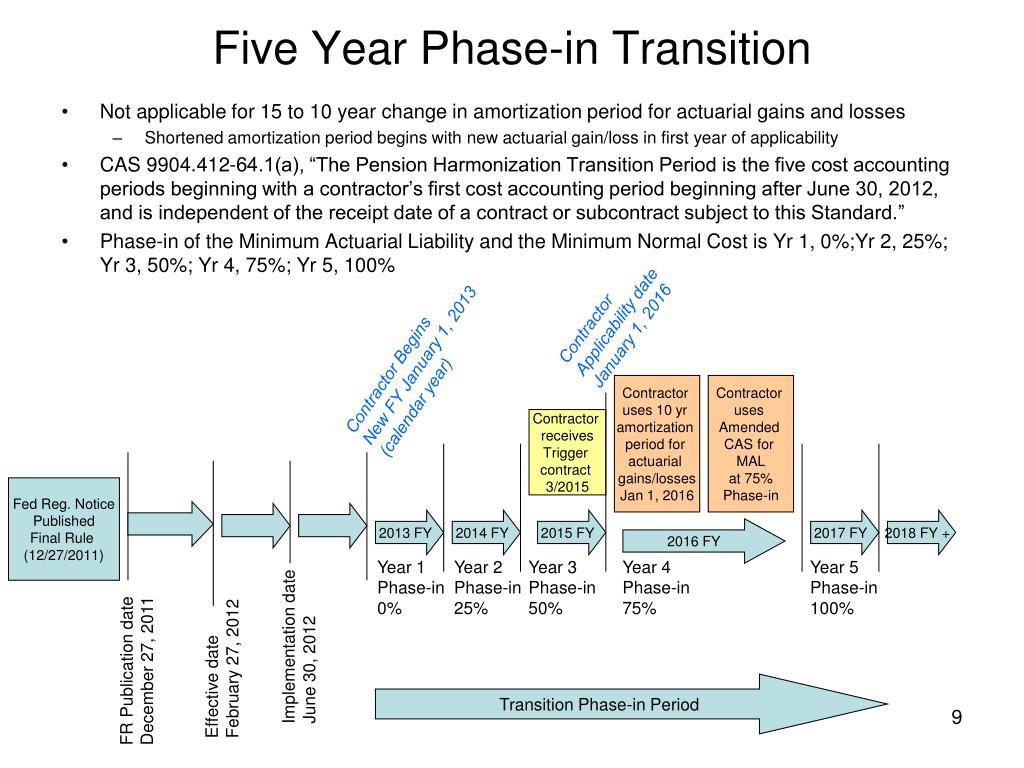 Five Year Phase-in Transition

• Not applicable for 15 to 10 year change in amortization period for actuarial gains and losses
– Shortened amortization period begins with new actuarial gain/loss in first year of applicability

• CAS 9904.412-64.1(a), “The Pension Harmonization Transition Period is the five cost accounting periods beginning with a contractor’s first cost accounting period beginning after June 30, 2012, and is independent of the receipt date of a contract or subcontract subject to this Standard.”

• Phase-in of the Minimum Actuarial Liability and the Minimum Normal Cost is Yr 1, 0%;Yr 2, 25%; Yr 3, 50%; Yr 4, 75%; Yr 5, 100%

Contractor Begins New FY January 1, 2013 (calendar year)

Contractor Applicability date January 1, 2016

Contractor receives Trigger contract 3/2015

Contractor uses 10 yr amortization period for actuarial gains/losses Jan 1, 2016

Contractor uses Amended CAS for MAL at 75% Phase-in

Fed Reg. Notice Published Final Rule (12/27/2011)

2013 FY

2014 FY

2015 FY

2016 FY

2017 FY

2018 FY +

Year 1 Phase-in 0%

Year 2 Phase-in 25%

Year 3 Phase-in 50%

Year 4 Phase-in 75%

Year 5 Phase-in 100%

FR Publication date December 27, 2011

Effective date February 27, 2012

Implementation date June 30, 2012

Transition Phase-in Period

9